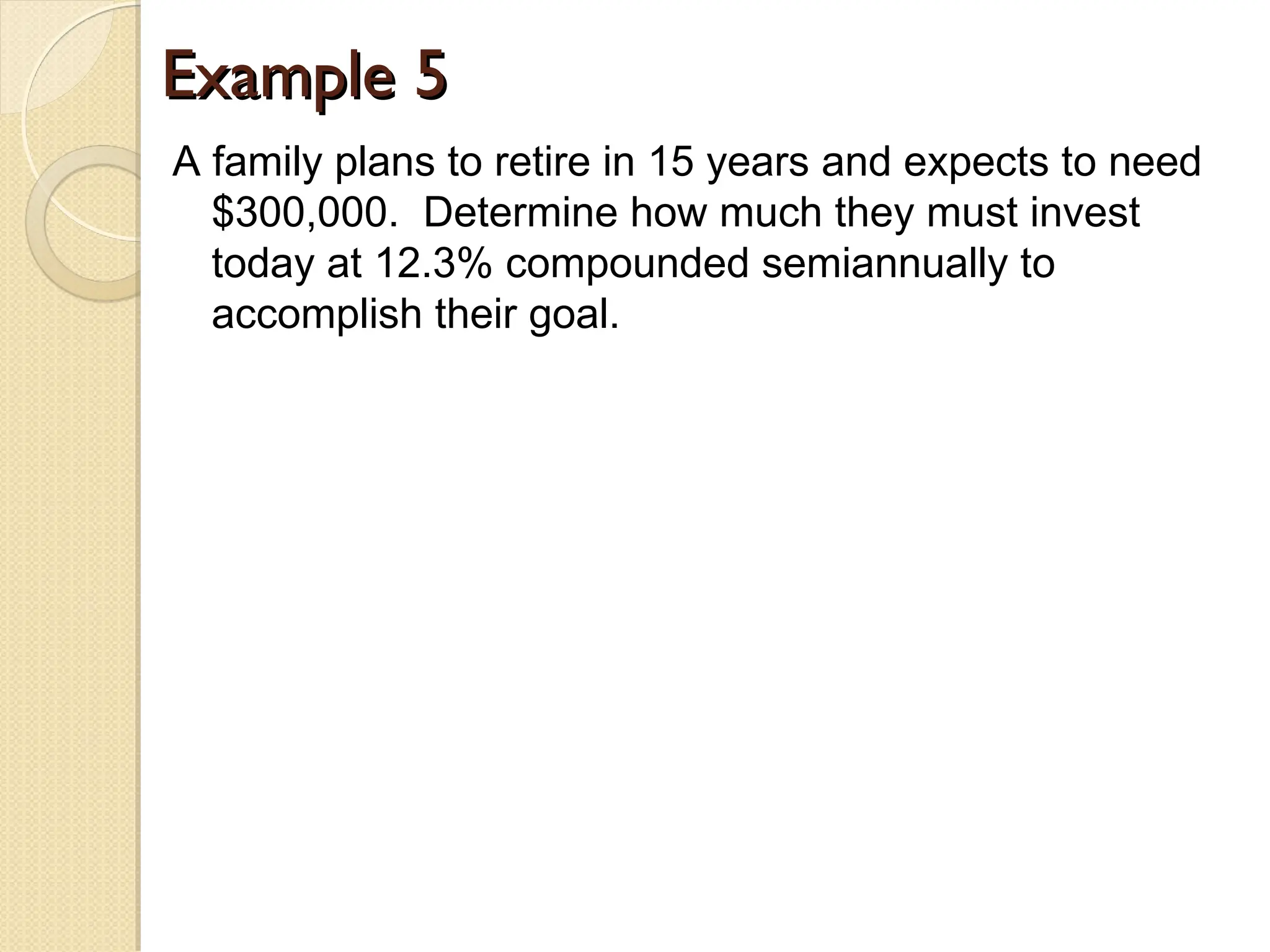 Example 5

A family plans to retire in 15 years and expects to need \$300,000. Determine how much they must invest today at 12.3% compounded semiannually to accomplish their goal.